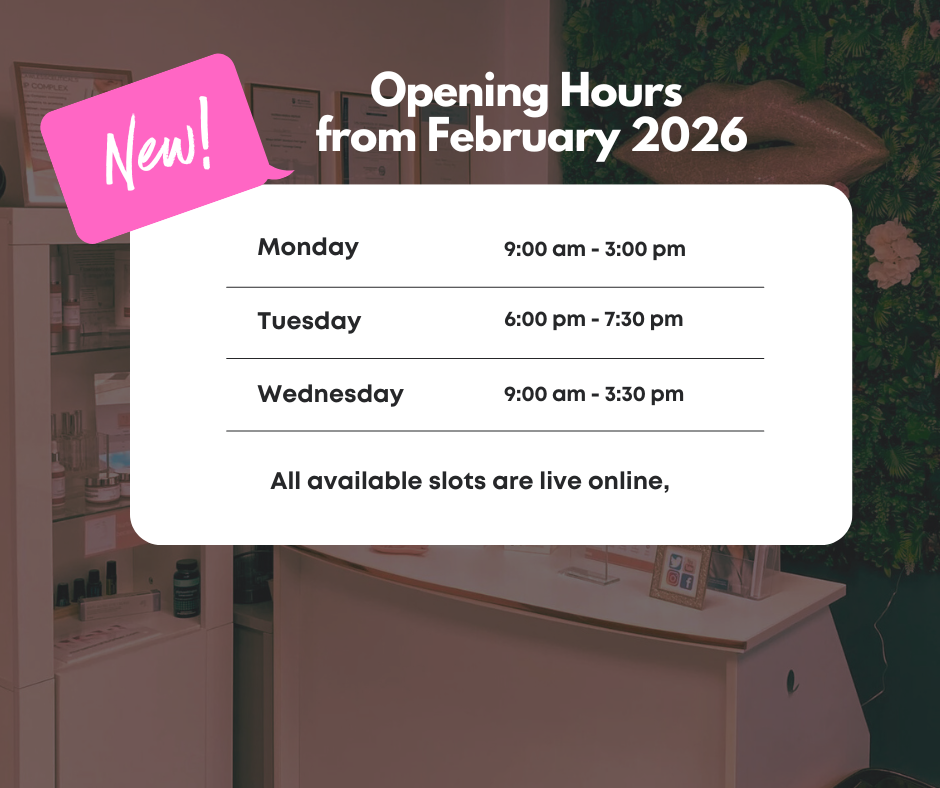 New!

Opening Hours from February 2026

| Monday | 9:00 am - 3:00 pm |
|---|---|
| Tuesday | 6:00 pm - 7:30 pm |
| Wednesday | 9:00 am - 3:30 pm |

All available slots are live online,